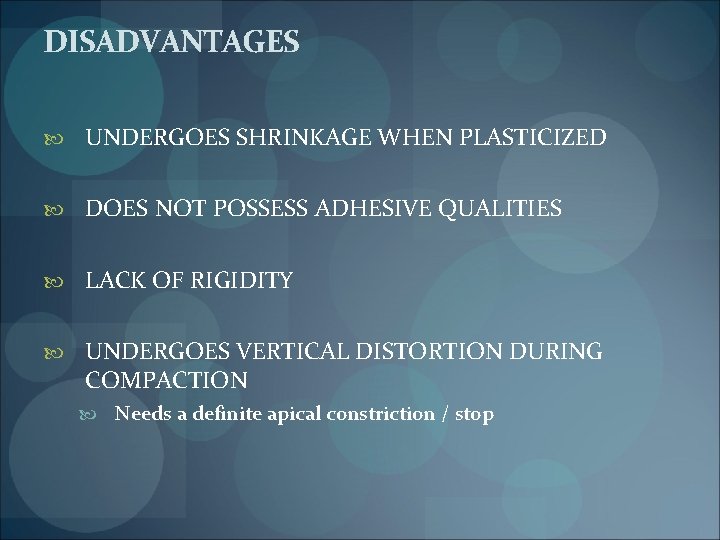 DISADVANTAGES

UNDERGOES SHRINKAGE WHEN PLASTICIZED

DOES NOT POSSESS ADHESIVE QUALITIES

LACK OF RIGIDITY

UNDERGOES VERTICAL DISTORTION DURING COMPACTION

Needs a definite apical constriction / stop